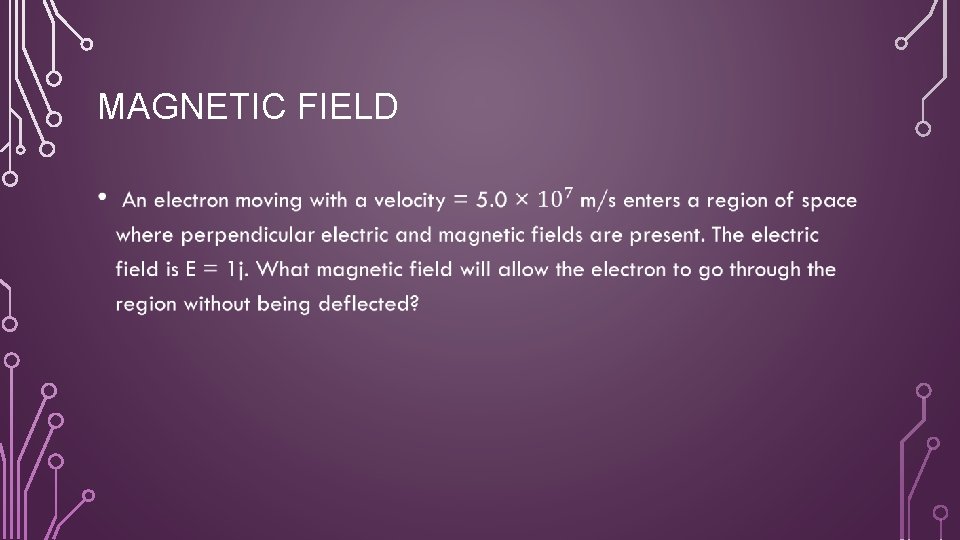 MAGNETIC FIELD

• An electron moving with a velocity $= 5.0 \times 10^7$ m/s enters a region of space where perpendicular electric and magnetic fields are present. The electric field is E = 1j. What magnetic field will allow the electron to go through the region without being deflected?